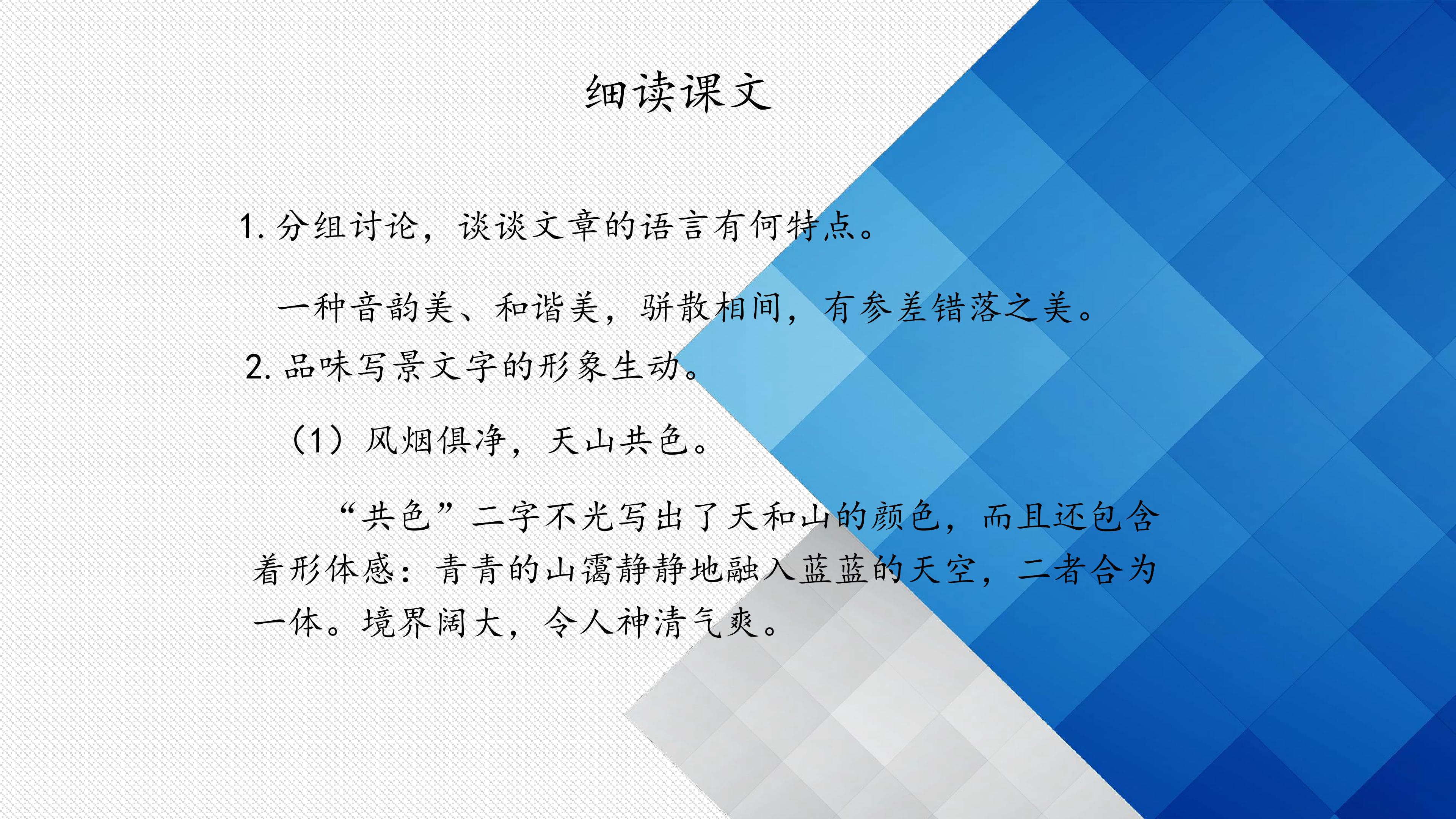 细读课文

1.分组讨论，谈谈文章的语言有何特点。

一种音韵美、和谐美，骈散相间，有参差错落之美。

2.品味写景文字的形象生动。

（1）风烟俱净，天山共色。

“共色”二字不光写出了天和山的颜色，而且还包含着形体感：青青的山霭静静地融入蓝蓝的天空，二者合为一体。境界阔大，令人神清气爽。